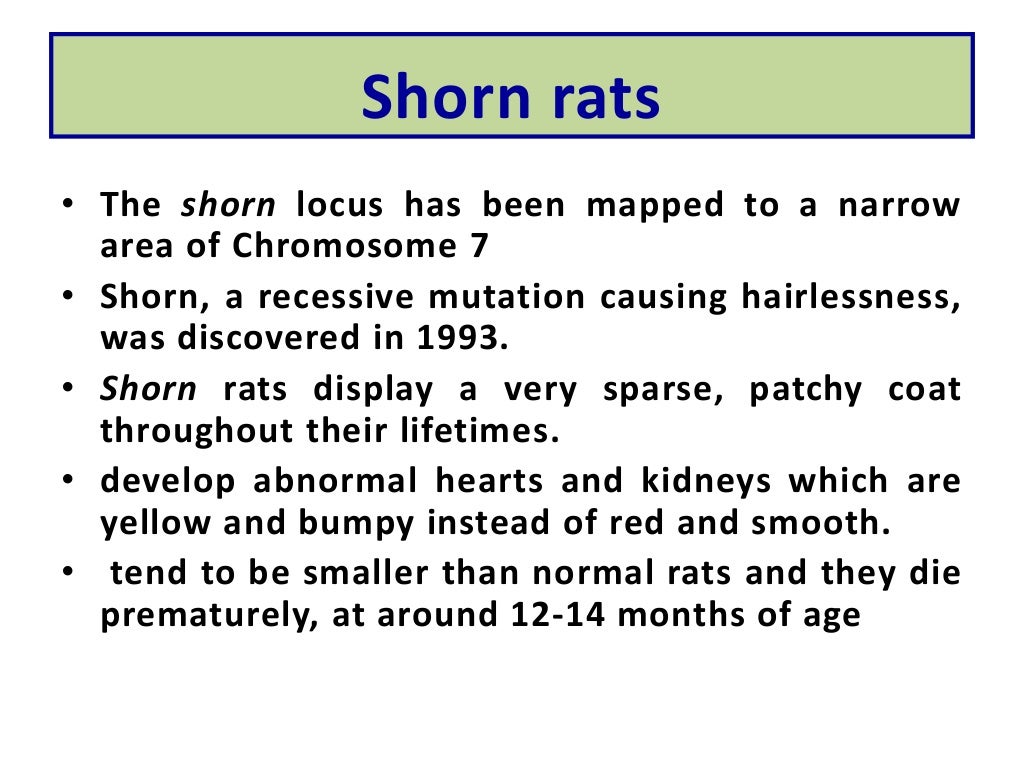 Shorn rats

• The shorn locus has been mapped to a narrow area of Chromosome 7
• Shorn, a recessive mutation causing hairlessness, was discovered in 1993.
• Shorn rats display a very sparse, patchy coat throughout their lifetimes.
• develop abnormal hearts and kidneys which are yellow and bumpy instead of red and smooth.
• tend to be smaller than normal rats and they die prematurely, at around 12-14 months of age